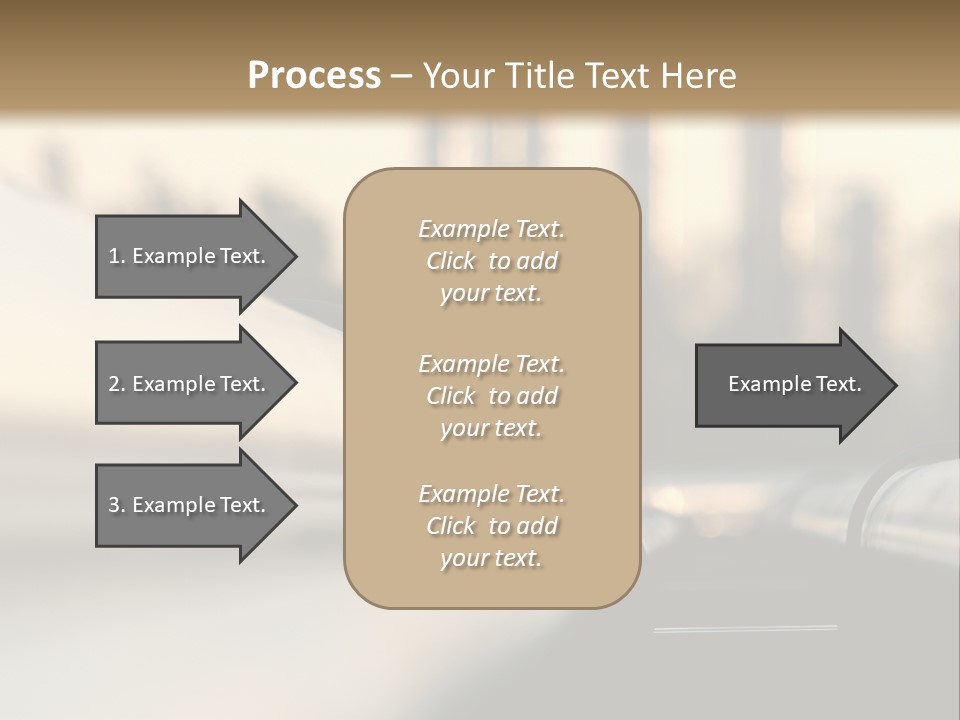 Process – Your Title Text Here

1. Example Text.

2. Example Text.

3. Example Text.

Example Text. Click to add your text.

Example Text. Click to add your text.

Example Text. Click to add your text.

Example Text.